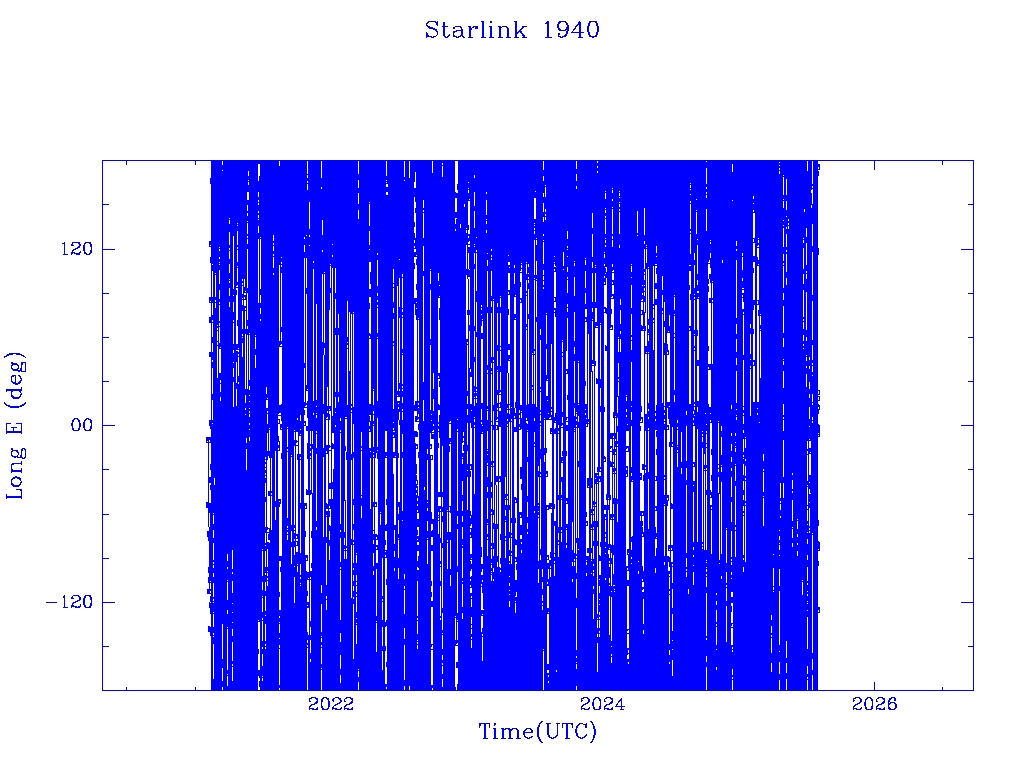 Starlink 1940

Long E (deg)

120

00

−120

2022

2024

2026

Time(UTC)